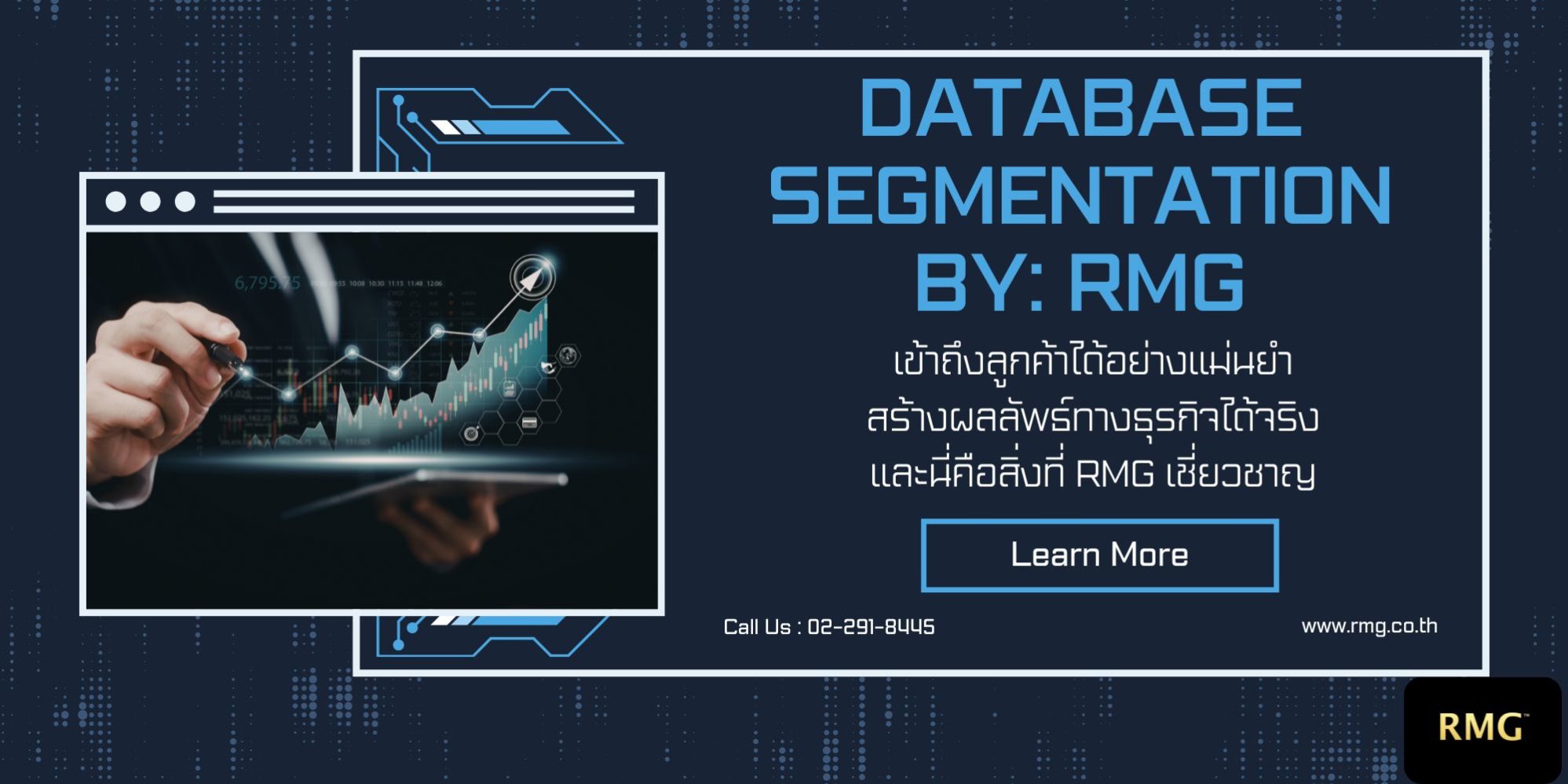 6,795.75

DATABASE SEGMENTATION BY: RMG

เข้าถึงลูกค้าได้อย่างแม่นยำ
สร้างผลลัพธ์ทางธุรกิจได้จริง
และนี่คือสิ่งที่ RMG เชี่ยวชาญ

Learn More

Call Us : 02-291-8445

www.rmg.co.th

RMG™